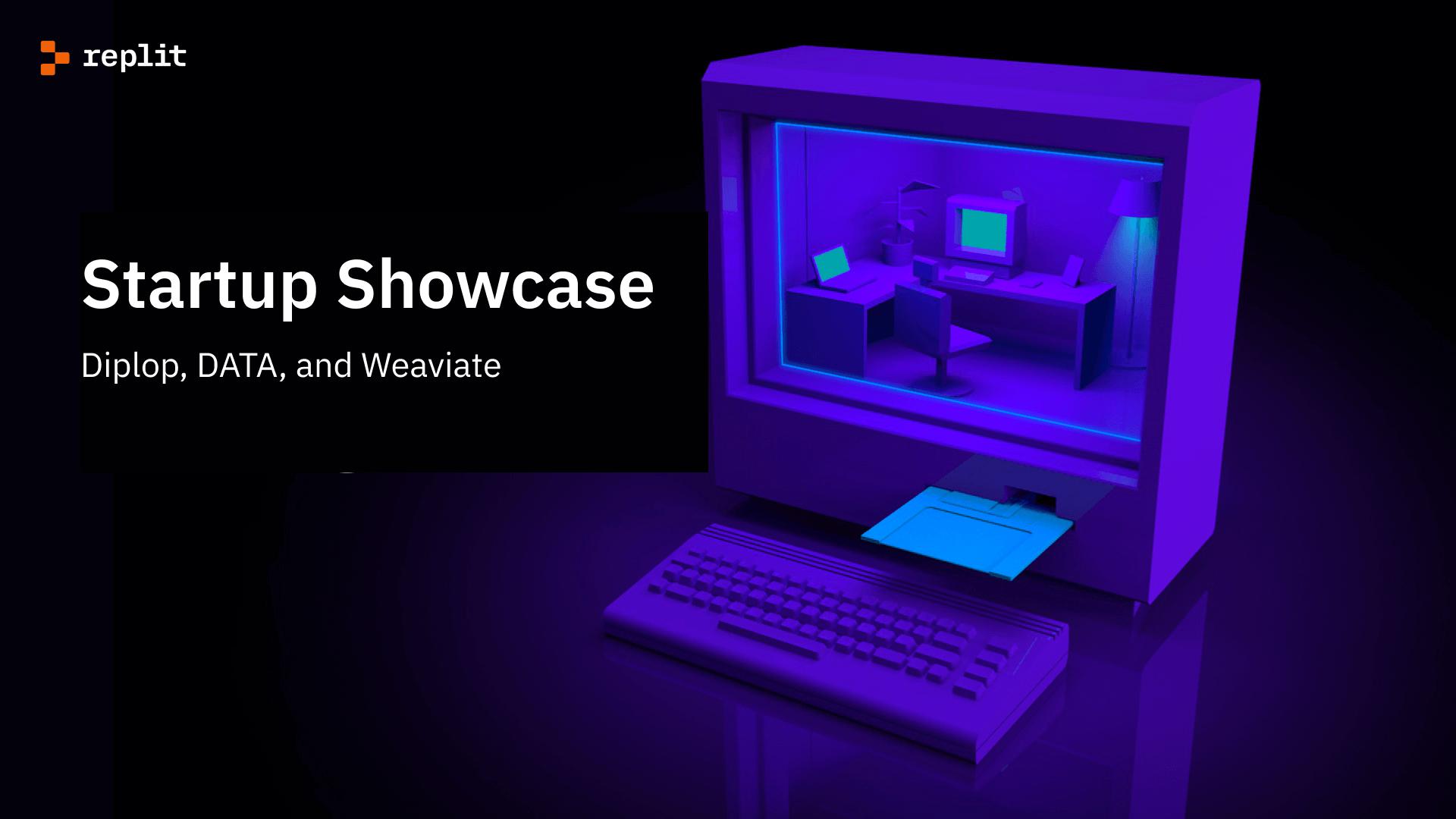 replit

Startup Showcase

Diplop, DATA, and Weaviate